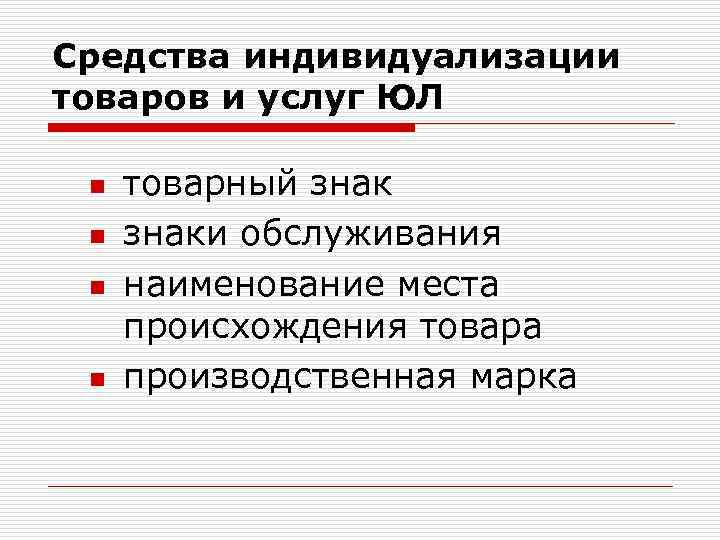 Средства индивидуализации товаров и услуг ЮЛ

- товарный знак
- знаки обслуживания
- наименование места происхождения товара
- производственная марка